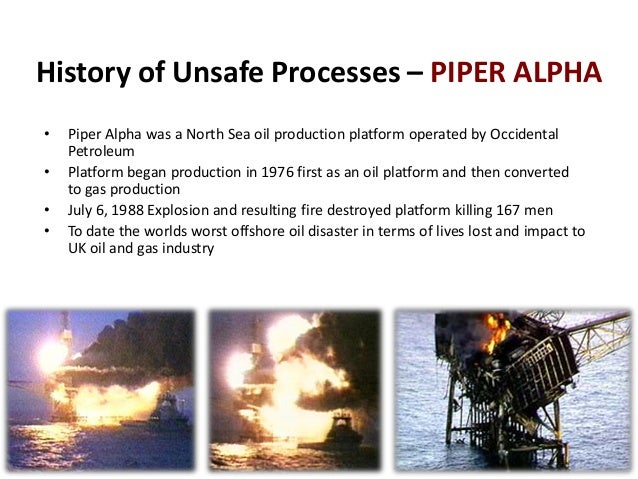 History of Unsafe Processes – PIPER ALPHA

• Piper Alpha was a North Sea oil production platform operated by Occidental Petroleum
• Platform began production in 1976 first as an oil platform and then converted to gas production
• July 6, 1988 Explosion and resulting fire destroyed platform killing 167 men
• To date the worlds worst offshore oil disaster in terms of lives lost and impact to UK oil and gas industry